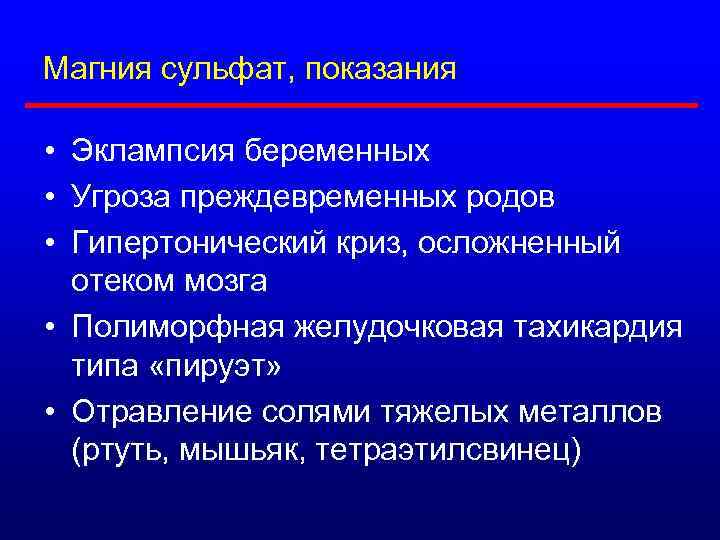 Магния сульфат, показания

• Эклампсия беременных
• Угроза преждевременных родов
• Гипертонический криз, осложненный отеком мозга
• Полиморфная желудочковая тахикардия типа «пируэт»
• Отравление солями тяжелых металлов (ртуть, мышьяк, тетраэтилсвинец)